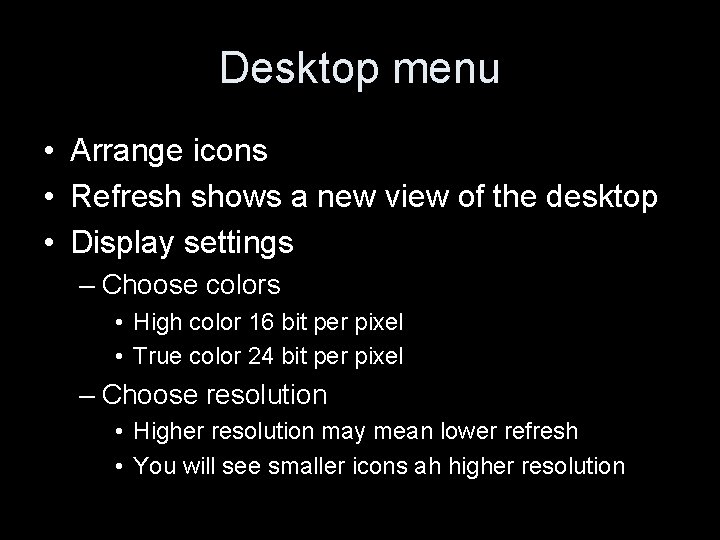 Desktop menu

• Arrange icons
• Refresh shows a new view of the desktop
• Display settings
– Choose colors
• High color 16 bit per pixel
• True color 24 bit per pixel
– Choose resolution
• Higher resolution may mean lower refresh
• You will see smaller icons ah higher resolution